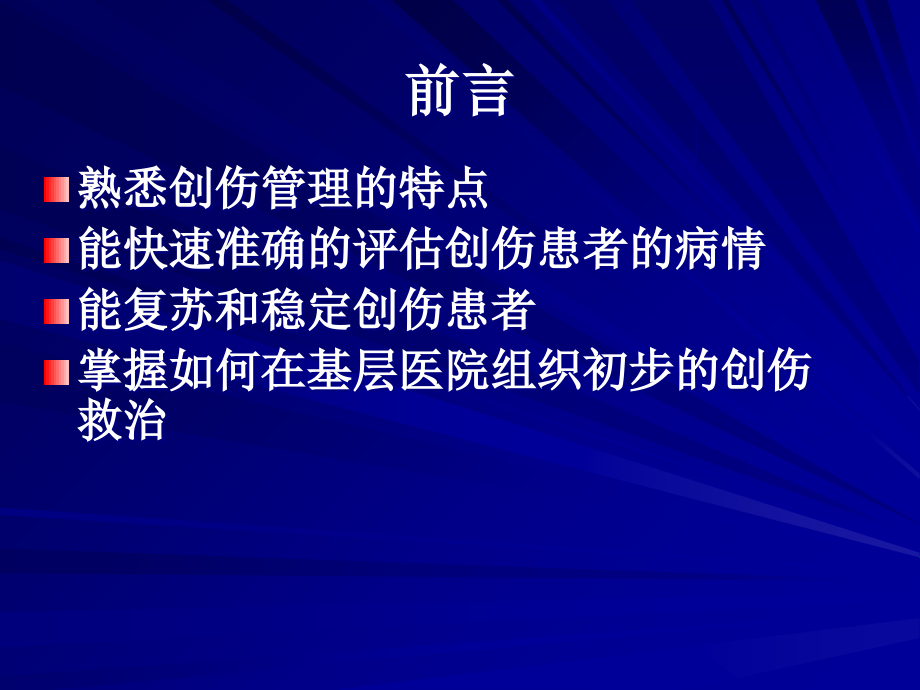 前言

熟悉创伤管理的特点

能快速准确的评估创伤患者的病情

能复苏和稳定创伤患者

掌握如何在基层医院组织初步的创伤救治